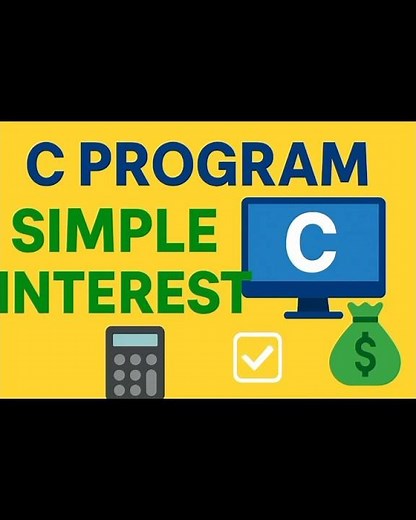 C PROGRAM
SIMPLE
INTEREST

C

$